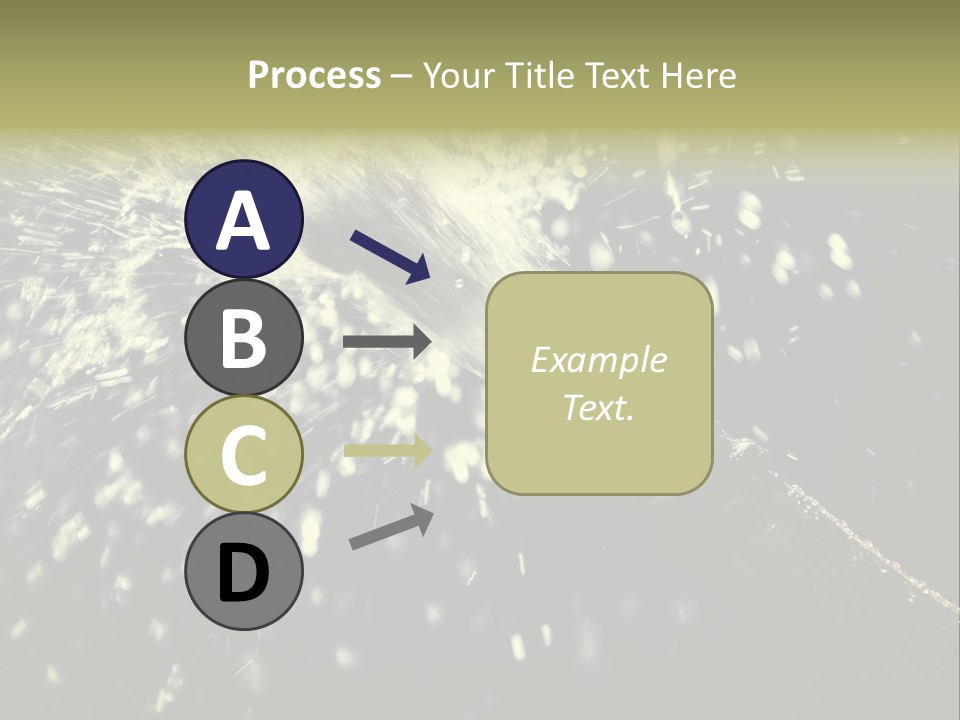 Process – Your Title Text Here

A

B

C

D

Example Text.